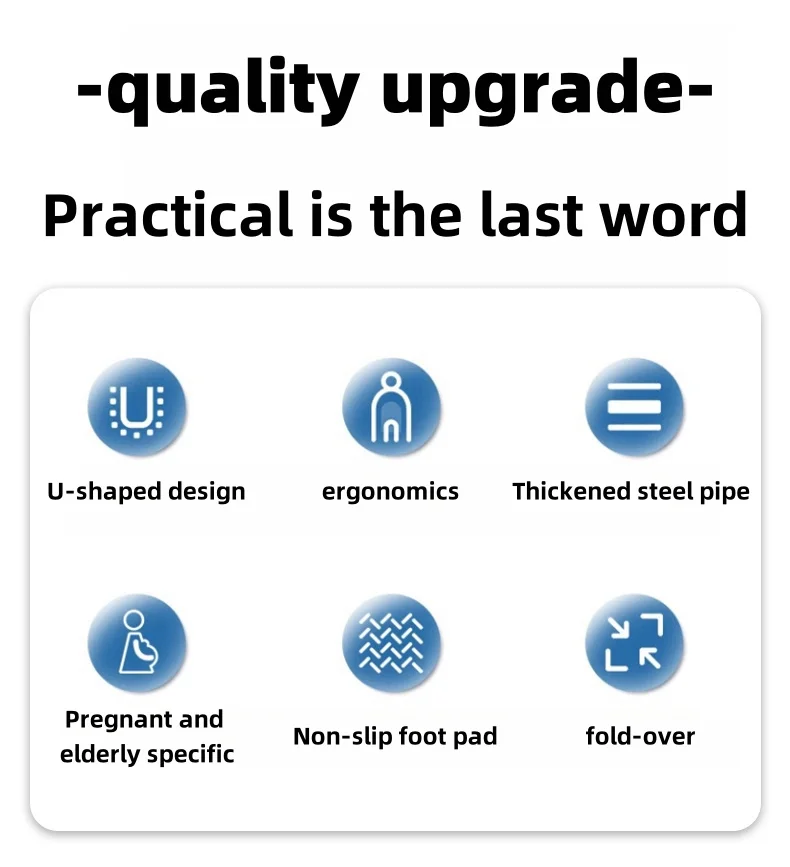 -quality upgrade-

Practical is the last word

U

U-shaped design

ergonomics

Thickened steel pipe

Pregnant and elderly specific

Non-slip foot pad

fold-over